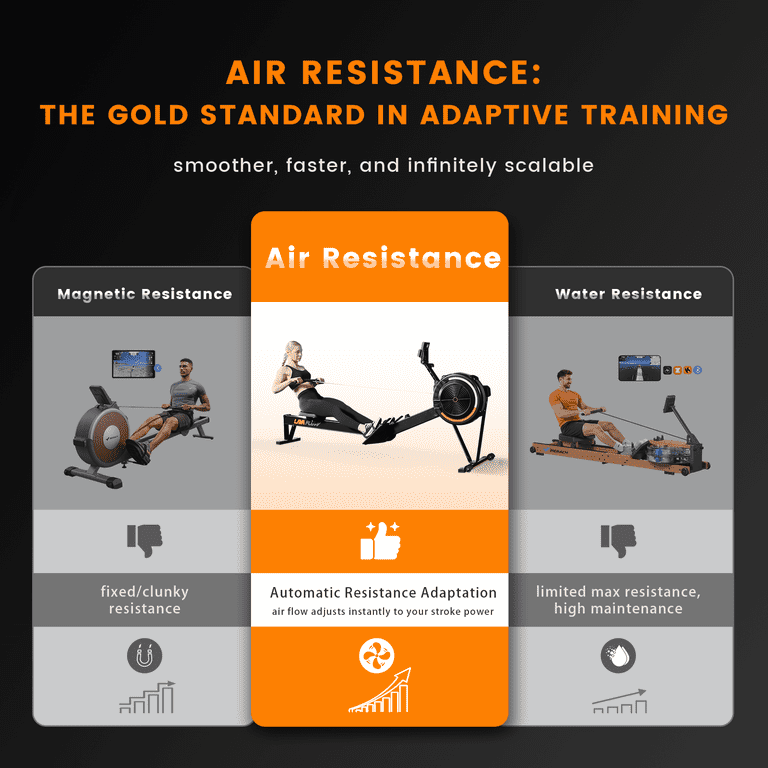 AIR RESISTANCE:
THE GOLD STANDARD IN ADAPTIVE TRAINING

smoother, faster, and infinitely scalable

Magnetic Resistance

fixed/clunky resistance

Air Resistance

Automatic Resistance Adaptation
air flow adjusts instantly to your stroke power

Water Resistance

limited max resistance, high maintenance